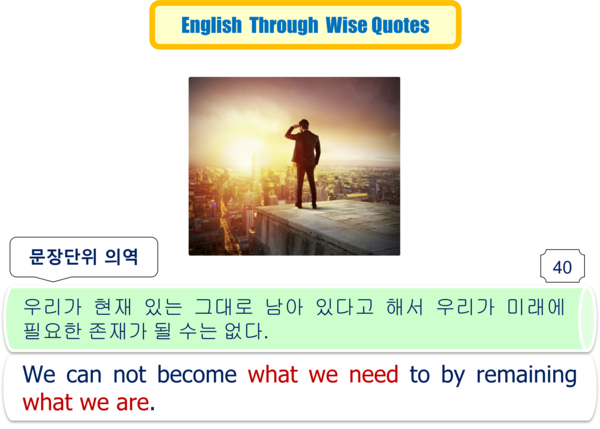 English Through Wise Quotes

문장단위 의역

40

우리가 현재 있는 그대로 남아 있다고 해서 우리가 미래에 필요한 존재가 될 수는 없다.

We can not become what we need to by remaining what we are.